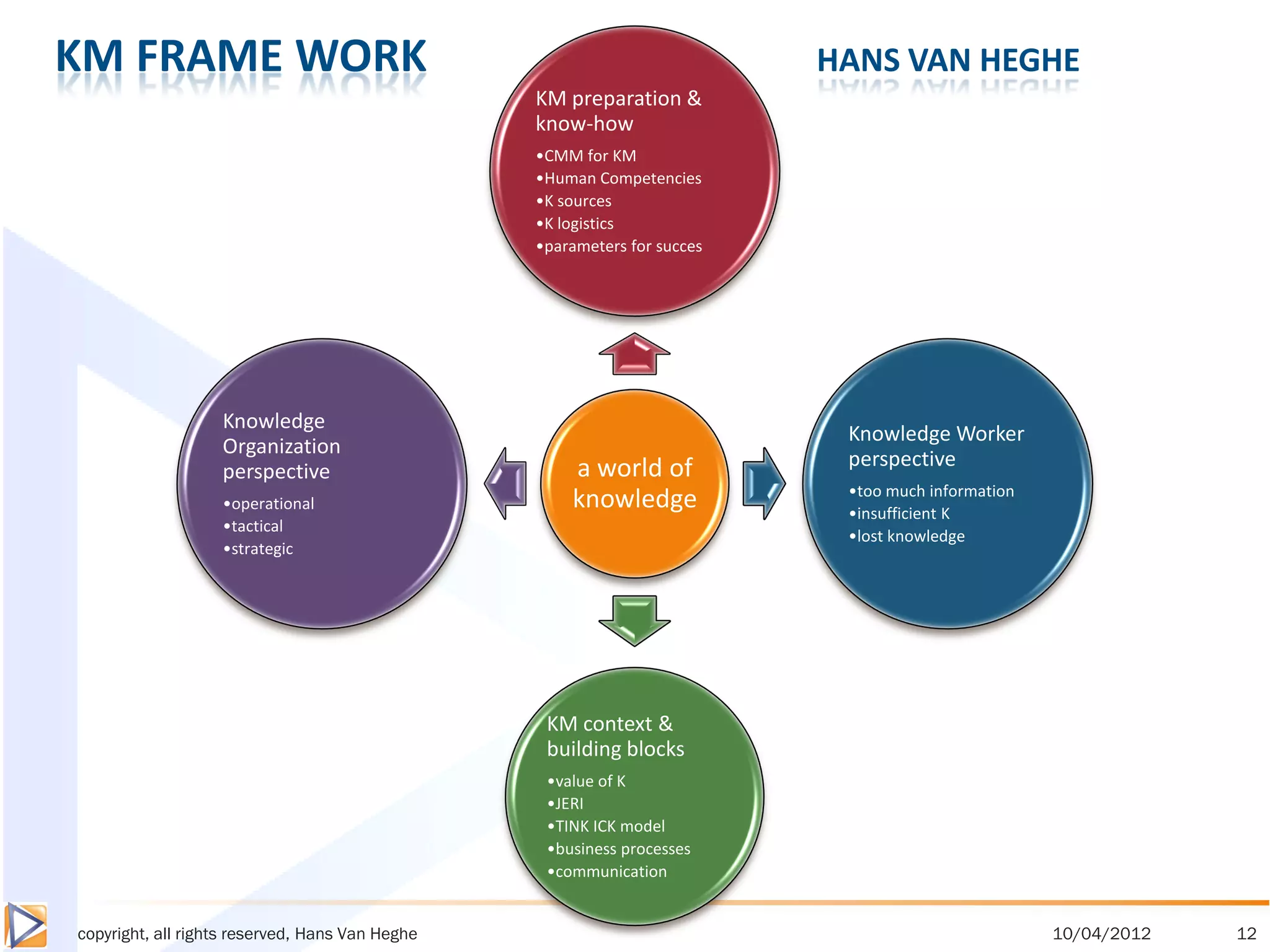 KM FRAME WORK

HANS VAN HEGHE

KM preparation & know-how
•CMM for KM
•Human Competencies
•K sources
•K logistics
•parameters for succes

Knowledge Organization perspective
•operational
•tactical
•strategic

a world of knowledge

Knowledge Worker perspective
•too much information
•insufficient K
•lost knowledge

KM context & building blocks
•value of K
•JERI
•TINK ICK model
•business processes
•communication

copyright, all rights reserved, Hans Van Heghe

10/04/2012

12